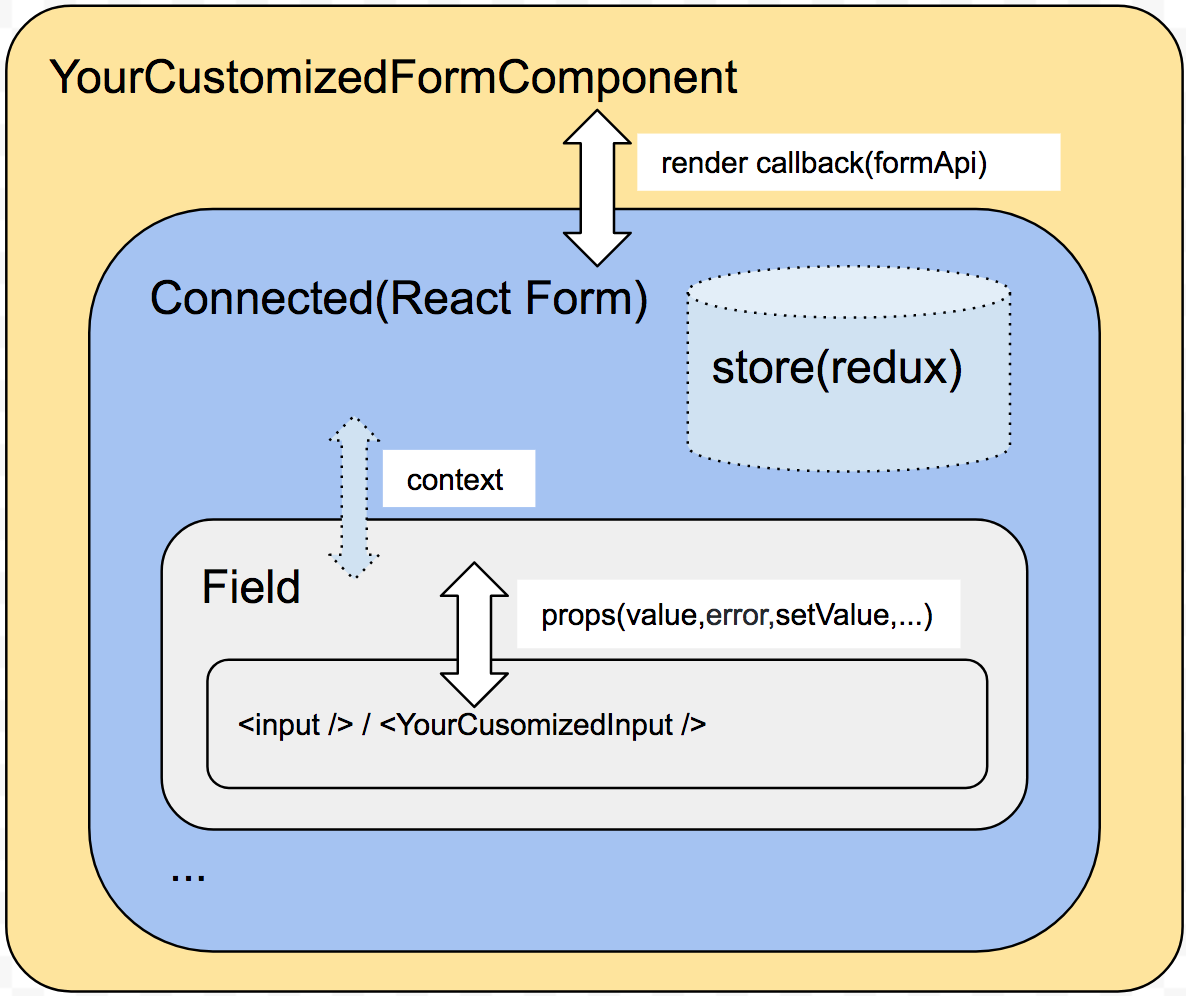 YourCustomizedFormComponent

render callback(formApi)

Connected(React Form)

store(redux)

context

Field

props(value,error,setValue,...)

<input /> / <YourCusomizedInput />

...